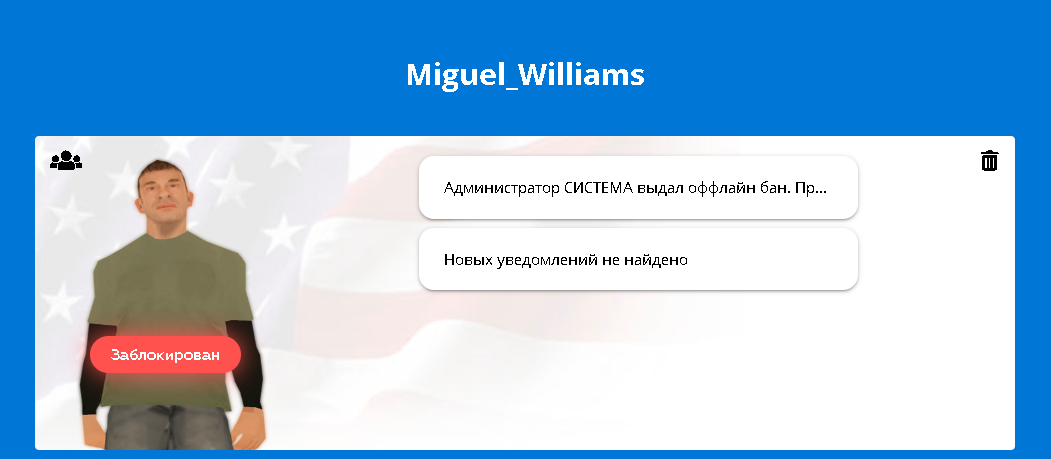 Miguel_Williams

Администратор СИСТЕМА выдал оффлайн бан. Пр...

Новых уведомлений не найдено

Заблокирован